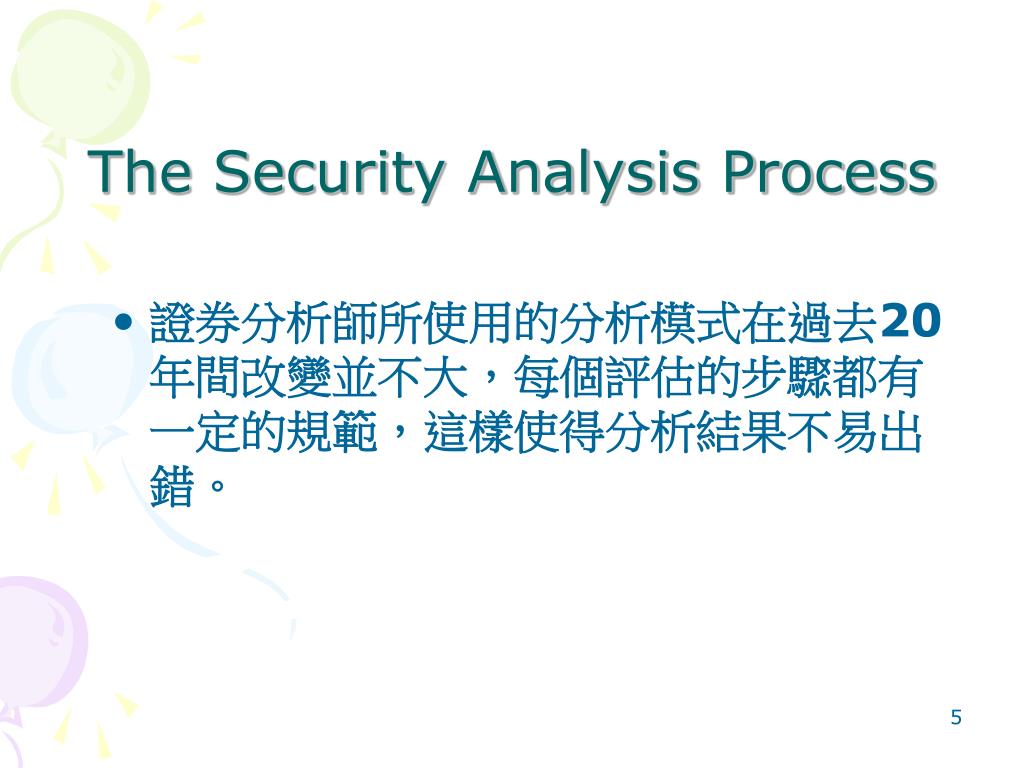 The Security Analysis Process

• 證券分析師所使用的分析模式在過去20年間改變並不大，每個評估的步驟都有一定的規範，這樣使得分析結果不易出錯。

5